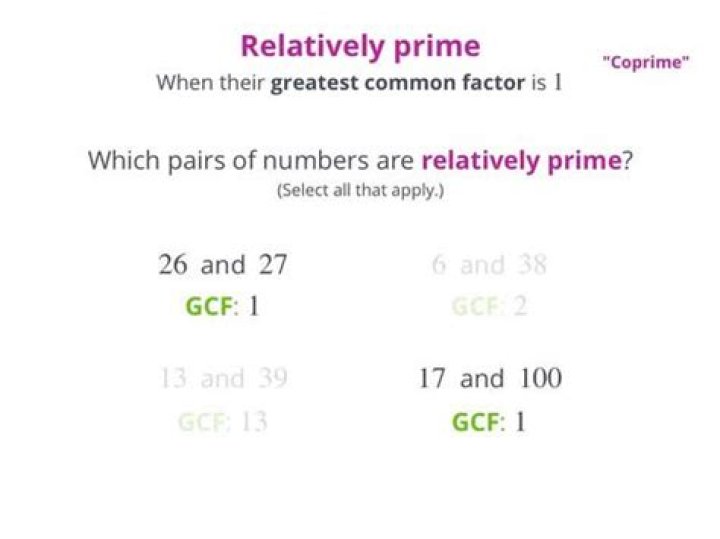 Relatively prime

"Coprime"

When their greatest common factor is 1

Which pairs of numbers are relatively prime?
(Select all that apply.)

26 and 27
GCF: 1

6 and 38
GCF: 2

13 and 39
GCF: 13

17 and 100
GCF: 1